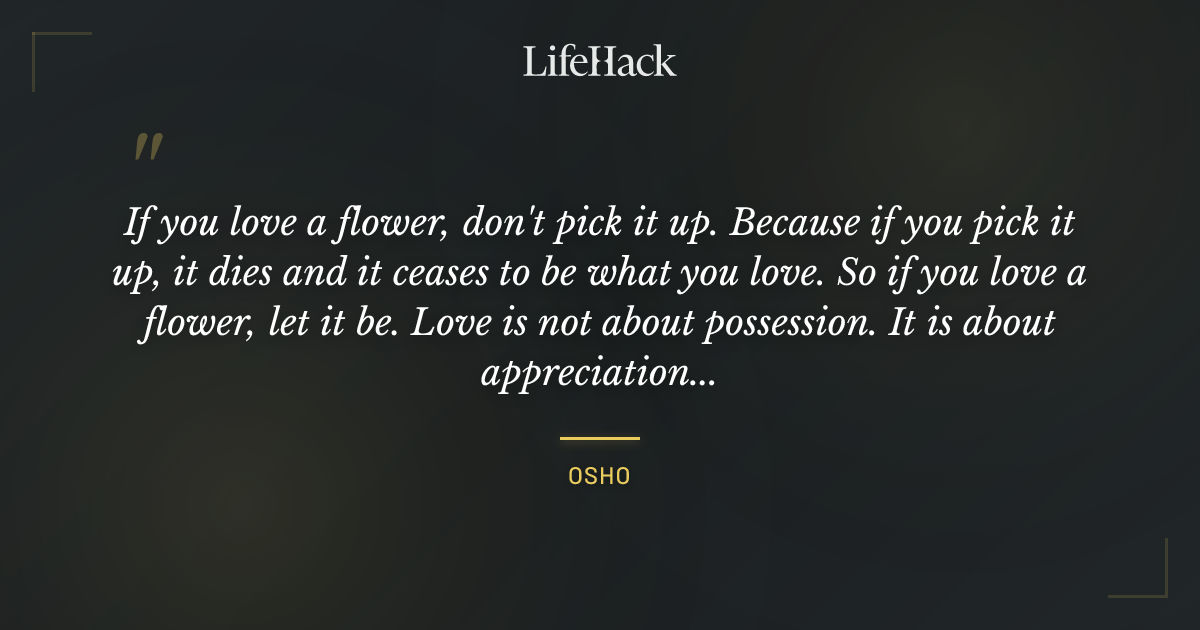 LifeHack

"

If you love a flower, don't pick it up. Because if you pick it up, it dies and it ceases to be what you love. So if you love a flower, let it be. Love is not about possession. It is about appreciation...

OSHO